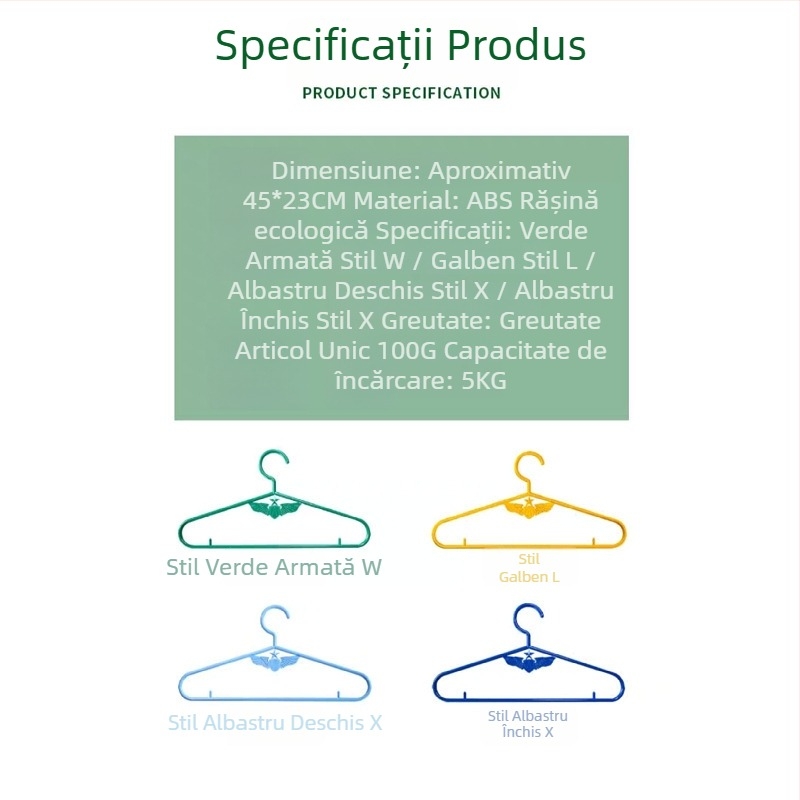 Specificații Produs

PRODUCT SPECIFICATION

Dimensiune: Aproximativ 45*23CM Material: ABS Rășină ecologică Specificații: Verde Armată Stil W / Galben Stil L / Albastru Deschis Stil X / Albastru Închis Stil X Greutate: Greutate Articol Unic 100G Capacitate de încărcare: 5KG

Stil Verde Armată W

Stil Galben L

Stil Albastru Deschis X

Stil Albastru Închis X